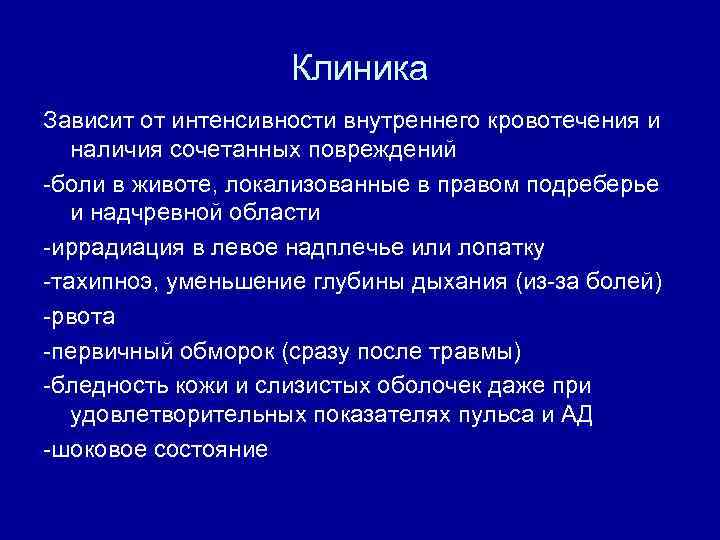 Клиника

Зависит от интенсивности внутреннего кровотечения и наличия сочетанных повреждений

-боли в животе, локализованные в правом подреберье и надчревной области

-иррадиация в левое надплечье или лопатку

-тахипноэ, уменьшение глубины дыхания (из-за болей)

-рвота

-первичный обморок (сразу после травмы)

-бледность кожи и слизистых оболочек даже при удовлетворительных показателях пульса и АД

-шоковое состояние